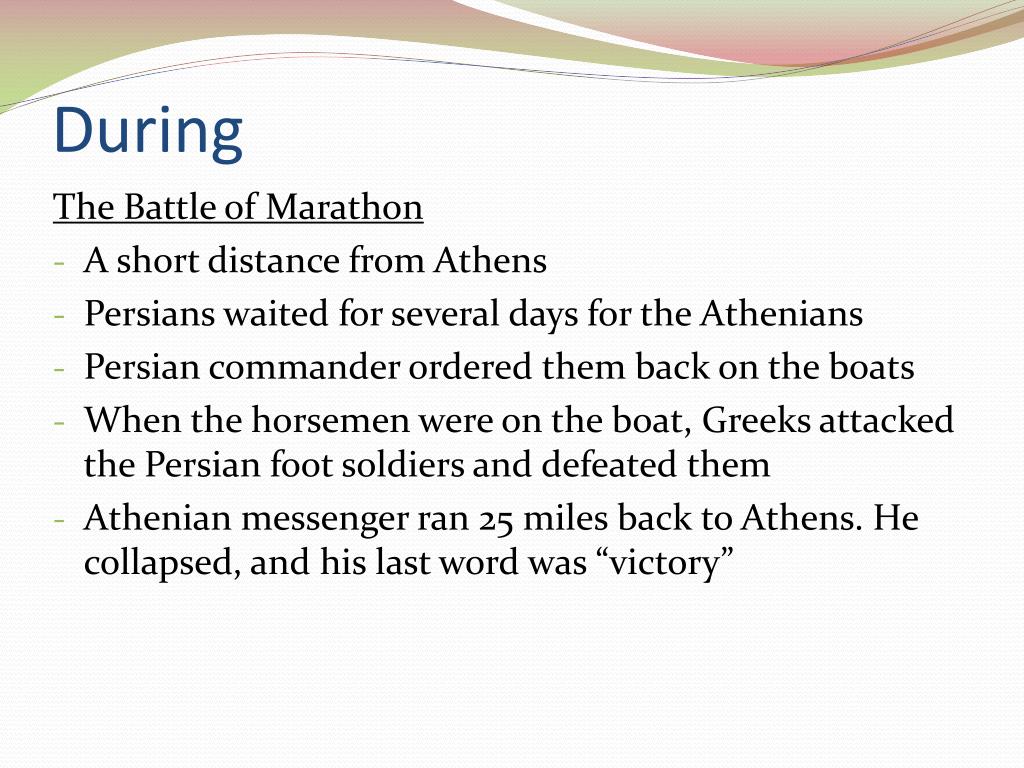 During

The Battle of Marathon

- A short distance from Athens
- Persians waited for several days for the Athenians
- Persian commander ordered them back on the boats
- When the horsemen were on the boat, Greeks attacked the Persian foot soldiers and defeated them
- Athenian messenger ran 25 miles back to Athens. He collapsed, and his last word was “victory”